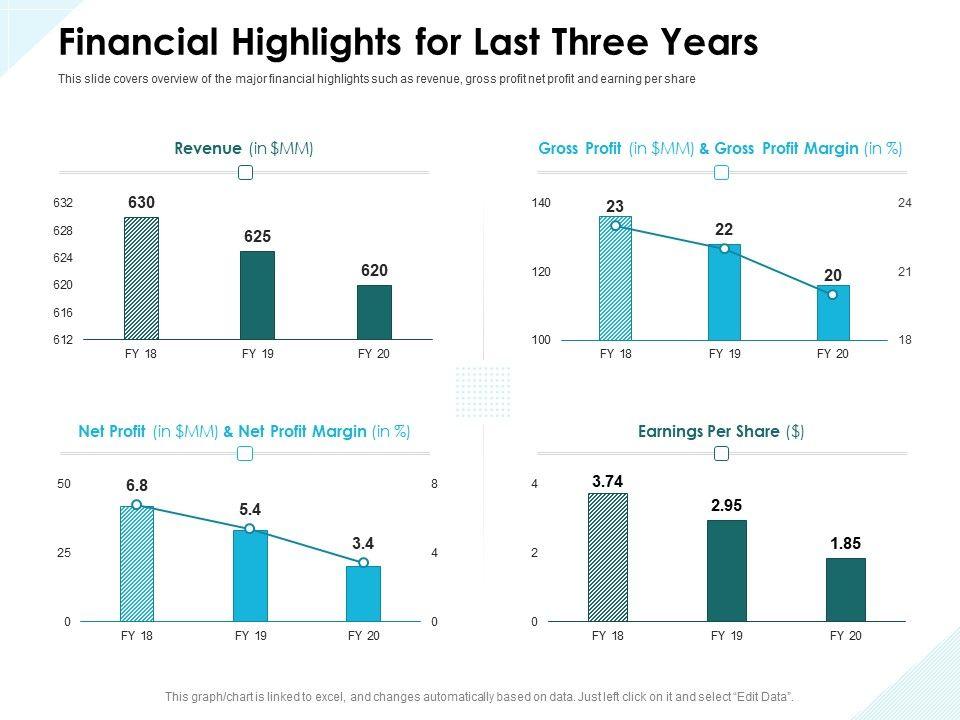 Financial Highlights for Last Three Years

This slide covers overview of the major financial highlights such as revenue, gross profit net profit and earning per share

Revenue (in $MM)

632
628
624
620
616
612

630
625
620

FY 18 FY 19 FY 20

Gross Profit (in $MM) & Gross Profit Margin (in %)

140
120
100

24
21
18

23
22
20

FY 18 FY 19 FY 20

Net Profit (in $MM) & Net Profit Margin (in %)

50
25
0

8
4
0

6.8
5.4
3.4

FY 18 FY 19 FY 20

Earnings Per Share ($)

4
2
0

3.74
2.95
1.85

FY 18 FY 19 FY 20

This graph/chart is linked to excel, and changes automatically based on data. Just left click on it and select "Edit Data".